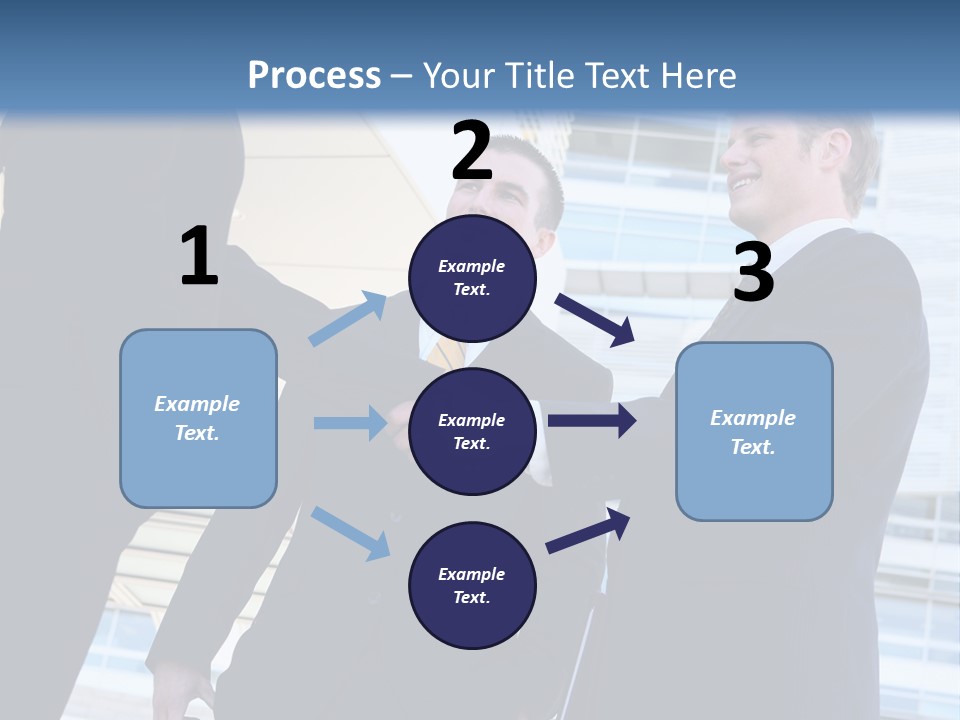 Process – Your Title Text Here

1

Example Text.

2

Example Text.

Example Text.

Example Text.

3

Example Text.